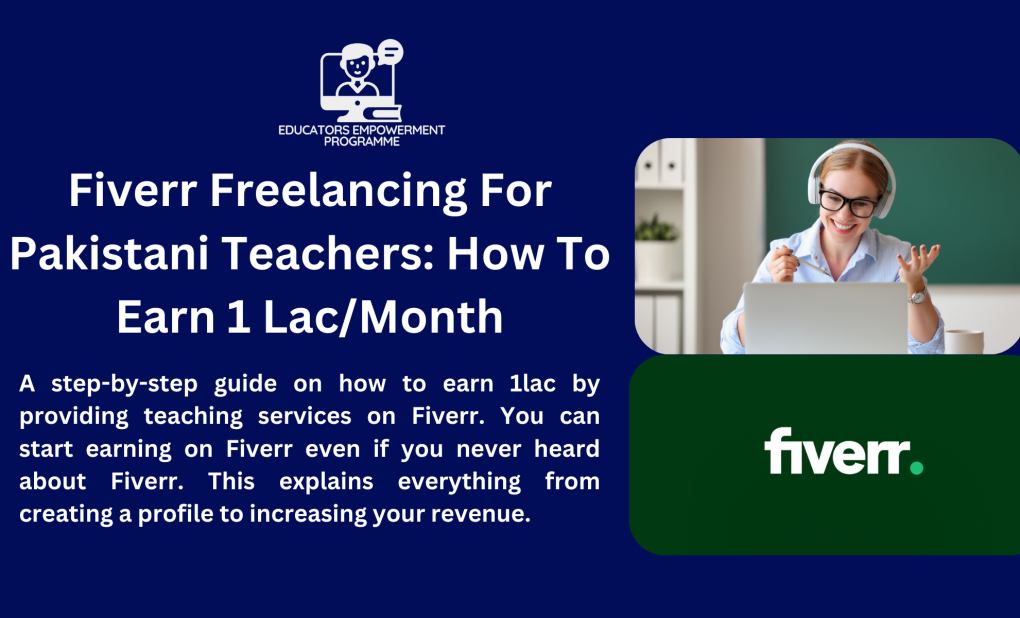 EDUCATORS EMPOWERMENT PROGRAMME

Fiverr Freelancing For Pakistani Teachers: How To Earn 1 Lac/Month

A step-by-step guide on how to earn 1lac by providing teaching services on Fiverr. You can start earning on Fiverr even if you never heard about Fiverr. This explains everything from creating a profile to increasing your revenue.

fiverr.